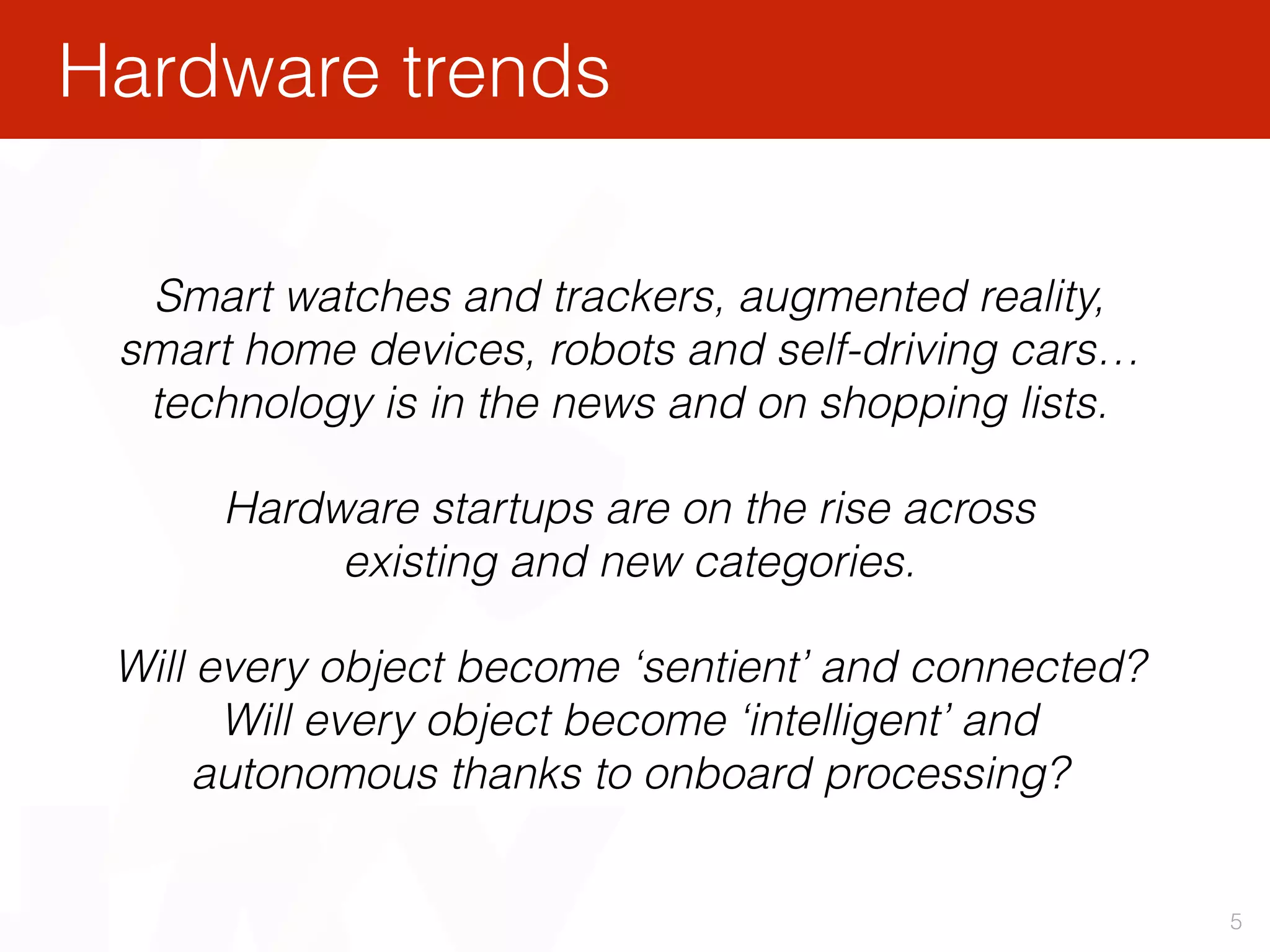 Hardware trends

Smart watches and trackers, augmented reality, smart home devices, robots and self-driving cars… technology is in the news and on shopping lists.

Hardware startups are on the rise across existing and new categories.

Will every object become ‘sentient’ and connected? Will every object become ‘intelligent’ and autonomous thanks to onboard processing?

5